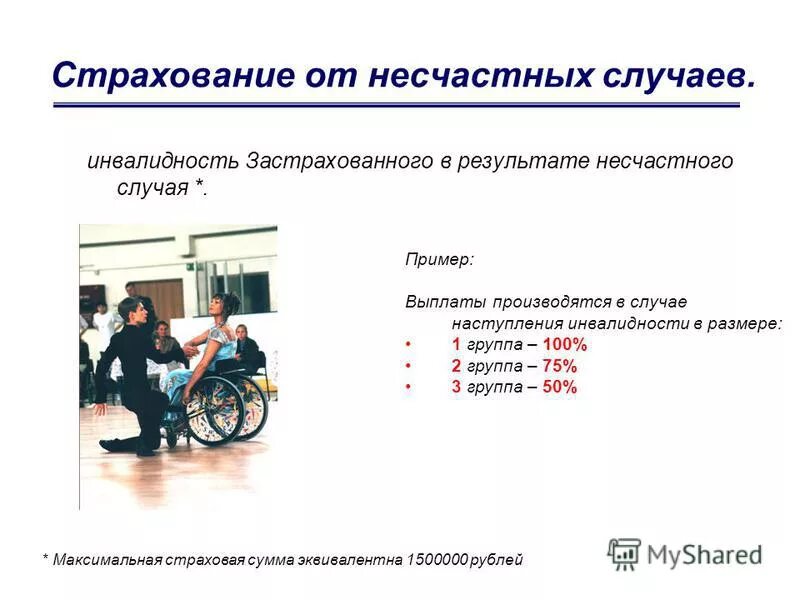 Страхование от несчастных случаев.

инвалидность Застрахованного в результате несчастного случая *.

Пример:

Выплаты производятся в случае наступления инвалидности в размере:
• 1 группа – 100%
• 2 группа – 75%
• 3 группа – 50%

* Максимальная страховая сумма эквивалентна 1500000 рублей

MyShared